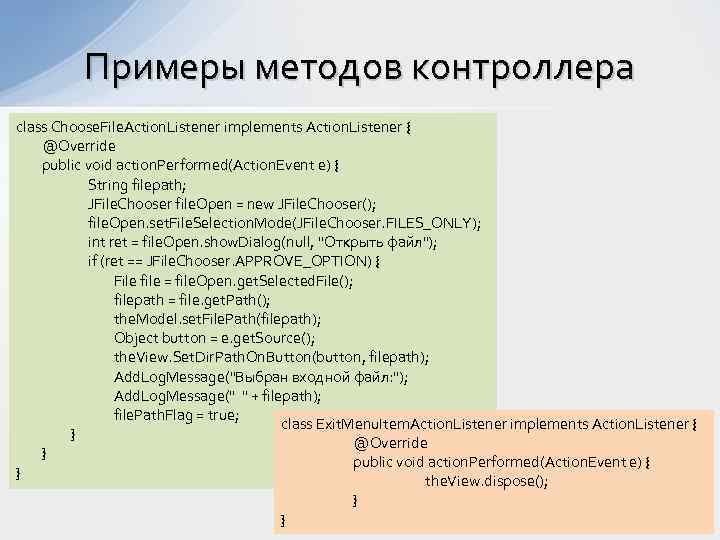 Примеры методов контроллера

class ChooseFileActionListener implements ActionListener {
@Override
public void actionPerformed(ActionEvent e) {
String filepath;
JFileChooser fileOpen = new JFileChooser();
fileOpen.setFileSelectionMode(JFileChooser.FILES_ONLY);
int ret = fileOpen.showDialog(null, "Открыть файл");
if (ret == JFileChooser.APPROVE_OPTION) {
File file = fileOpen.getSelectedFile();
filepath = file.getPath();
theModel.setFilePath(filepath);
Object button = e.getSource();
theView.SetDirPathOnButton(button, filepath);
AddLogMessage("Выбран входной файл:");
AddLogMessage(" " + filepath);
filePathFlag = true;
}
}
}

class ExitMenuItemActionListener implements ActionListener {
@Override
public void actionPerformed(ActionEvent e) {
theView.dispose();
}
}